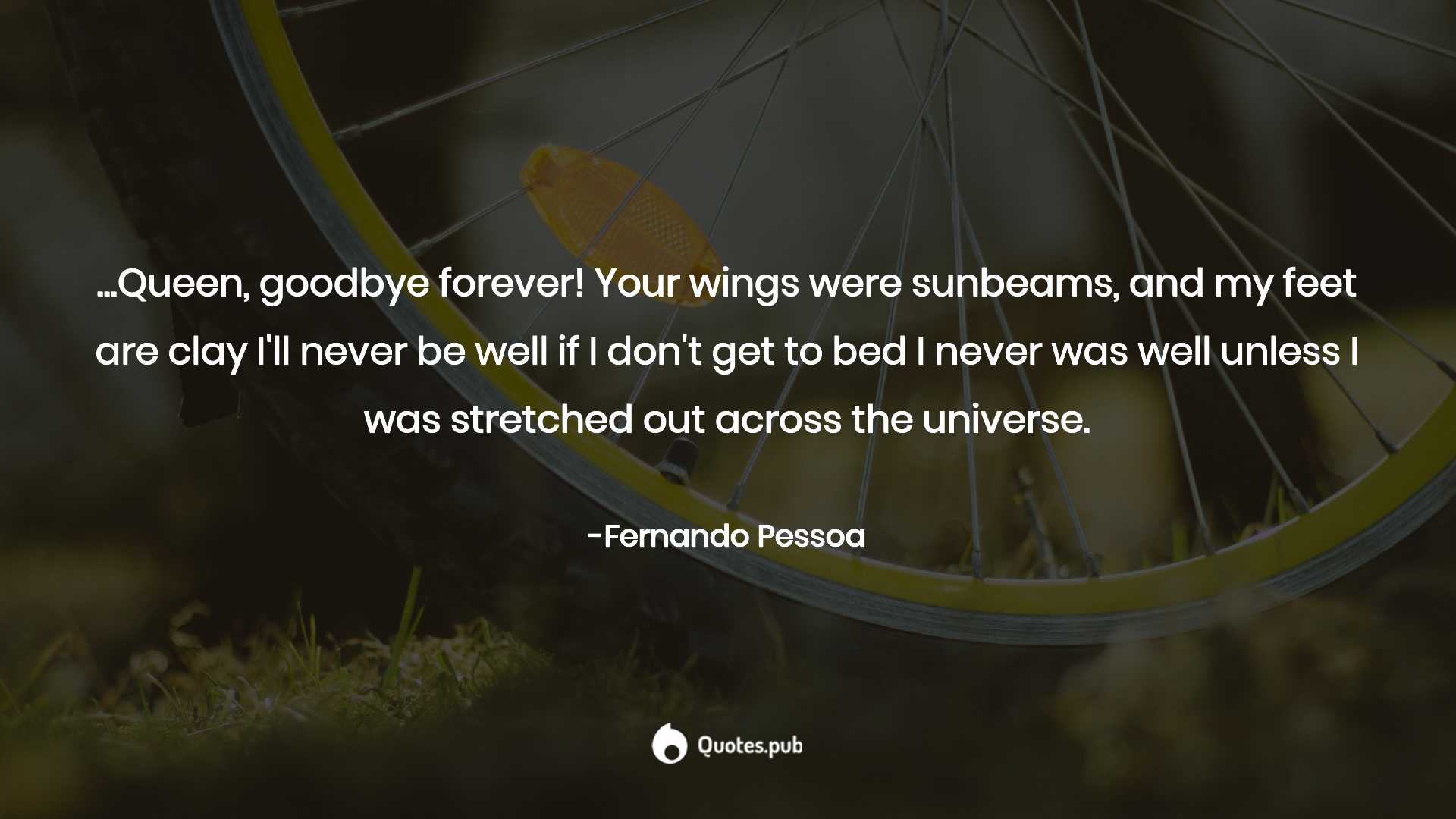 ...Queen, goodbye forever! Your wings were sunbeams, and my feet are clay I'll never be well if I don't get to bed I never was well unless I was stretched out across the universe.

-Fernando Pessoa

Quotes.pub